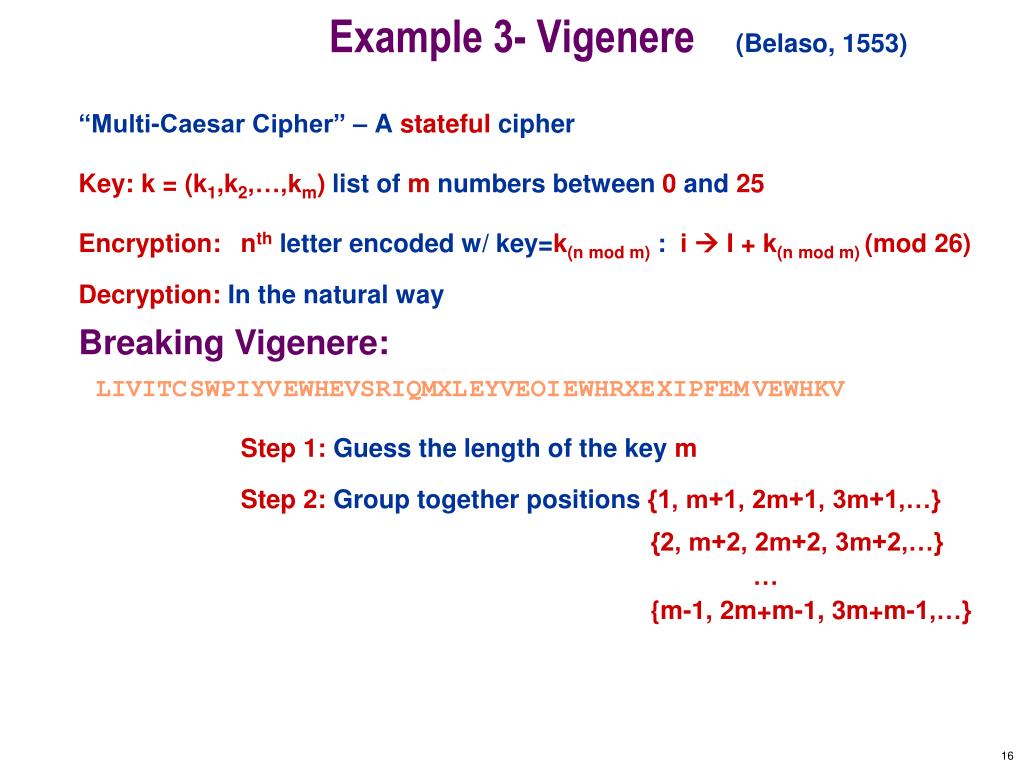 Example 3- Vigenere (Belaso, 1553)

“Multi-Caesar Cipher” – A stateful cipher

Key: k = ($k_1$,$k_2$,…,$k_m$) list of m numbers between 0 and 25

Encryption: $n^{th}$ letter encoded w/ key=$k_{(n \bmod m)}$ : i → I + $k_{(n \bmod m)}$ (mod 26)

Decryption: In the natural way

Breaking Vigenere:

LIVITCSWPIYVEWHEVSRIQMXLEYVEOIEWHRXEXIPFEMVEWHKV

Step 1: Guess the length of the key m

Step 2: Group together positions {1, m+1, 2m+1, 3m+1,…}
{2, m+2, 2m+2, 3m+2,…}
…
{m-1, 2m+m-1, 3m+m-1,…}

16